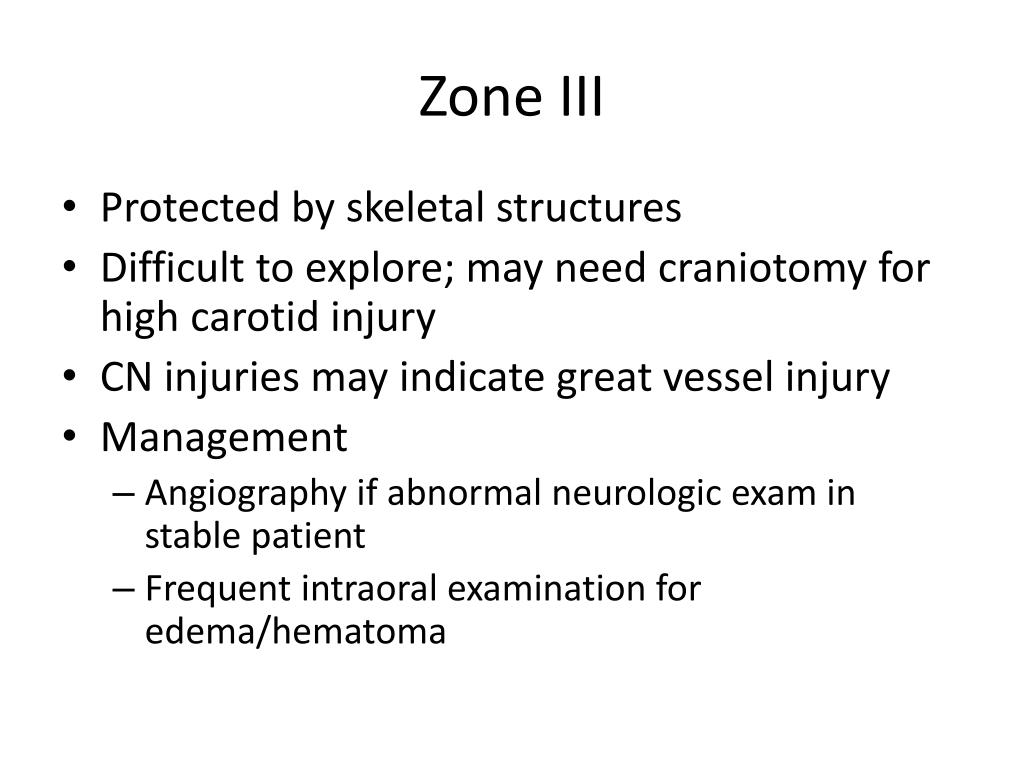 Zone III

• Protected by skeletal structures
• Difficult to explore; may need craniotomy for high carotid injury
• CN injuries may indicate great vessel injury
• Management
– Angiography if abnormal neurologic exam in stable patient
– Frequent intraoral examination for edema/hematoma